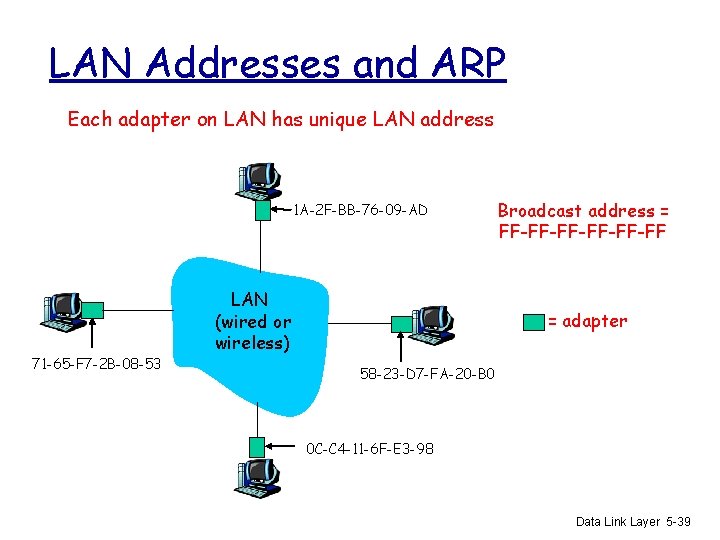 LAN Addresses and ARP

Each adapter on LAN has unique LAN address

1A-2F-BB-76-09-AD

Broadcast address = FF-FF-FF-FF-FF-FF

LAN (wired or wireless)

= adapter

71-65-F7-2B-08-53

58-23-D7-FA-20-B0

0C-C4-11-6F-E3-98

Data Link Layer 5-39